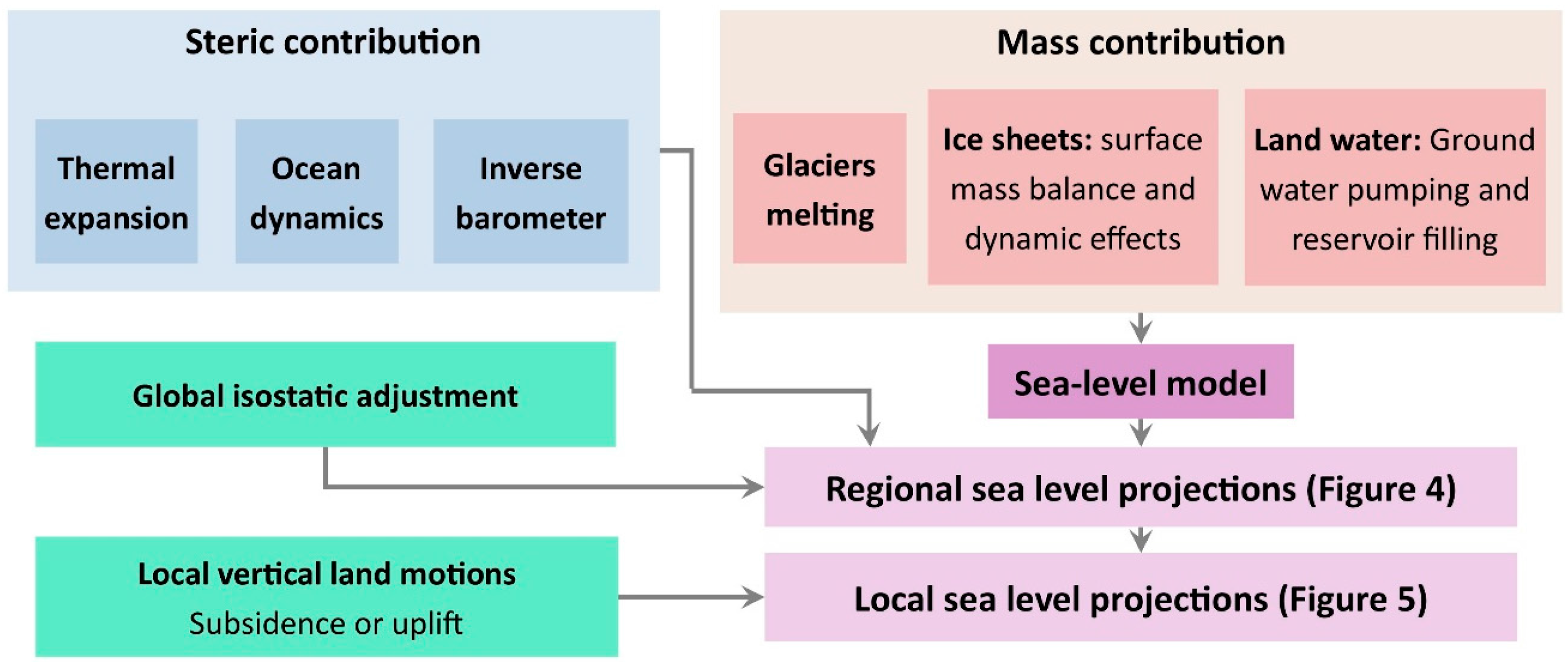 Steric contribution

Thermal expansion

Ocean dynamics

Inverse barometer

Mass contribution

Glaciers melting

Ice sheets: surface mass balance and dynamic effects

Land water: Ground water pumping and reservoir filling

Global isostatic adjustment

Sea-level model

Regional sea level projections (Figure 4)

Local vertical land motions
Subsidence or uplift

Local sea level projections (Figure 5)